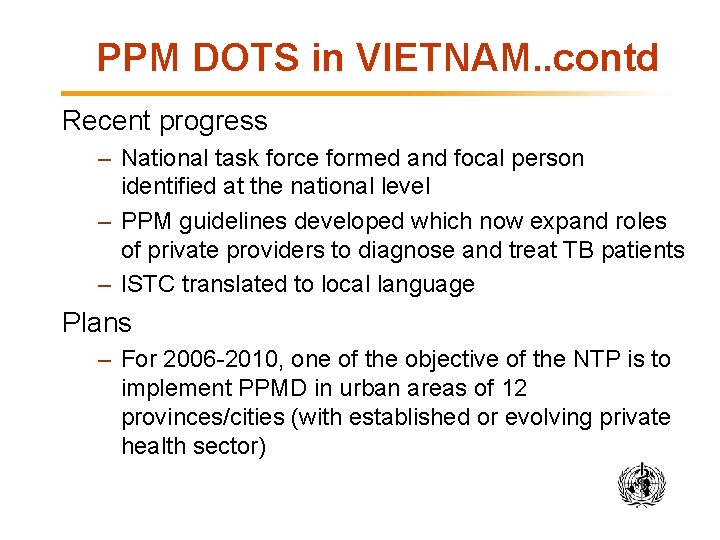 PPM DOTS in VIETNAM..contd

Recent progress

– National task force formed and focal person identified at the national level

– PPM guidelines developed which now expand roles of private providers to diagnose and treat TB patients

– ISTC translated to local language

Plans

– For 2006-2010, one of the objective of the NTP is to implement PPMD in urban areas of 12 provinces/cities (with established or evolving private health sector)